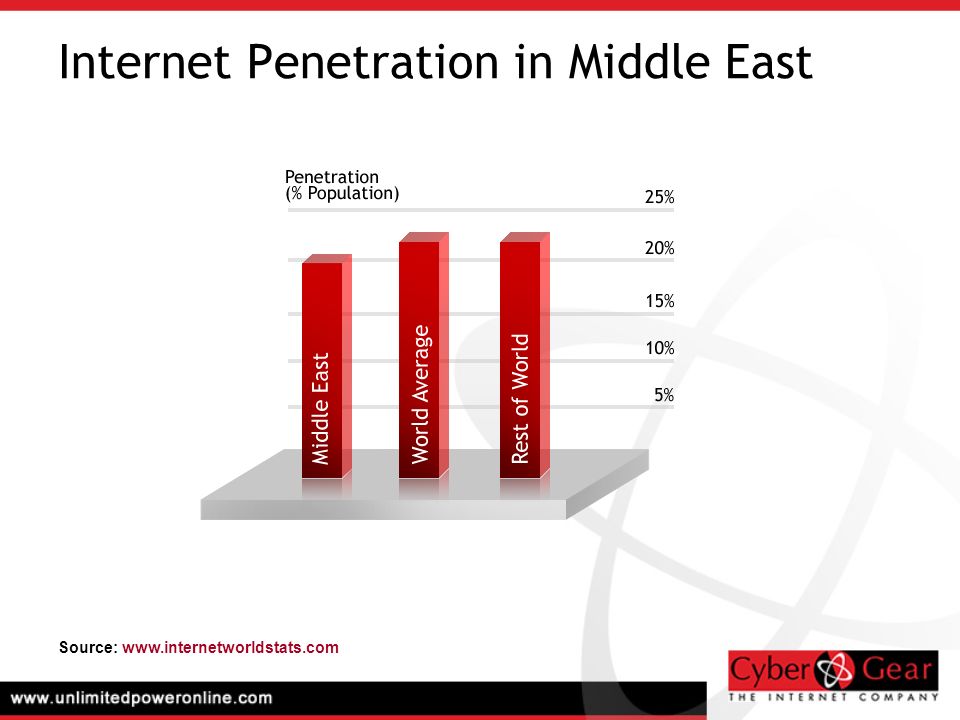 Internet Penetration in Middle East

Penetration
(% Population)

25%
20%
15%
10%
5%

Middle East
World Average
Rest of World

Source: www.internetworldstats.com

www.unlimitedpoweronline.com

Cyber Gear
THE INTERNET COMPANY